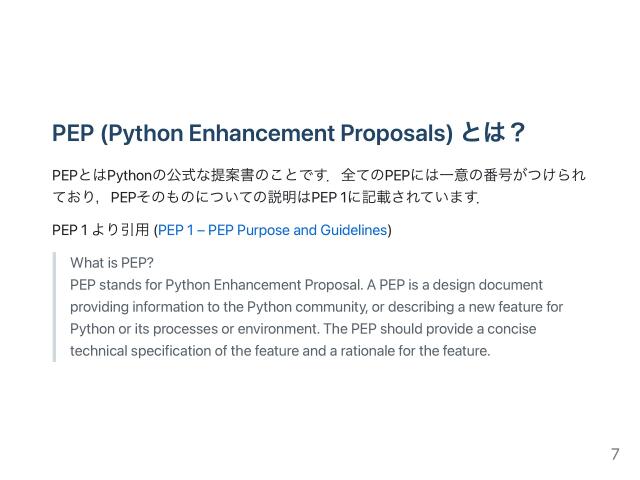 PEP (Python Enhancement Proposals) とは？

PEPとはPythonの公式な提案書のことです．全てのPEPには一意の番号がつけられており，PEPそのものについての説明はPEP 1に記載されています．

PEP 1 より引用 (PEP 1 – PEP Purpose and Guidelines)

What is PEP?
PEP stands for Python Enhancement Proposal. A PEP is a design document providing information to the Python community, or describing a new feature for Python or its processes or environment. The PEP should provide a concise technical specification of the feature and a rationale for the feature.

7